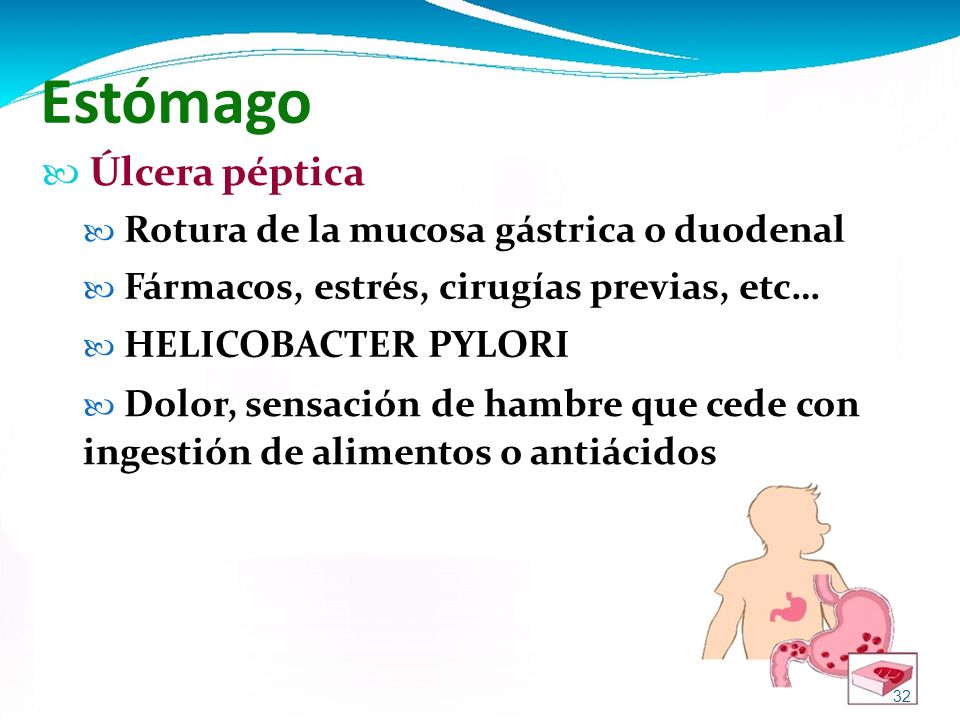 Estómago

Úlcera péptica

Rotura de la mucosa gástrica o duodenal

Fármacos, estrés, cirugías previas, etc…

HELICOBACTER PYLORI

Dolor, sensación de hambre que cede con ingestión de alimentos o antiácidos

32